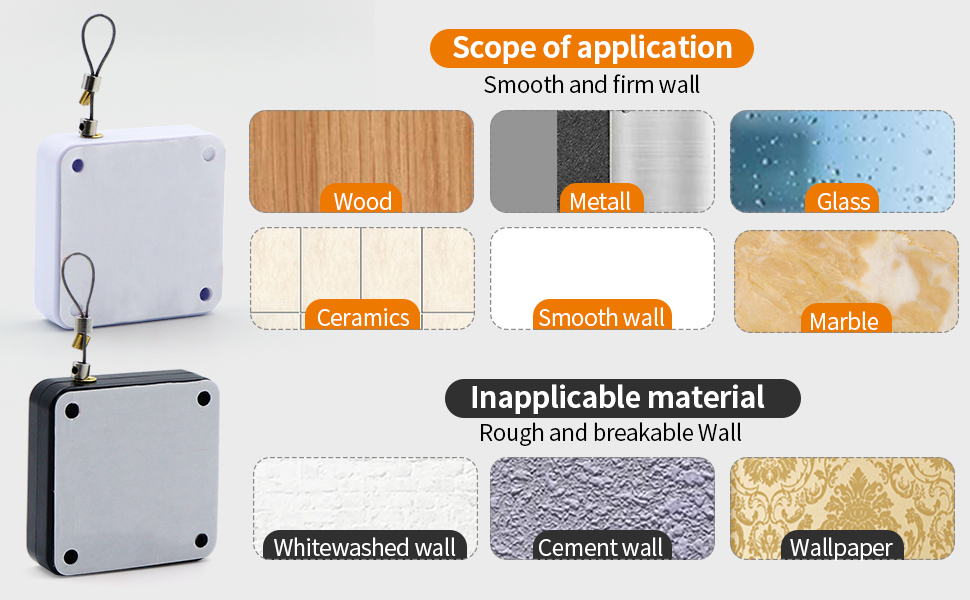 Scope of application
Smooth and firm wall

Wood

Metall

Glass

Ceramics

Smooth wall

Marble

Inapplicable material
Rough and breakable Wall

Whitewashed wall

Cement wall

Wallpaper